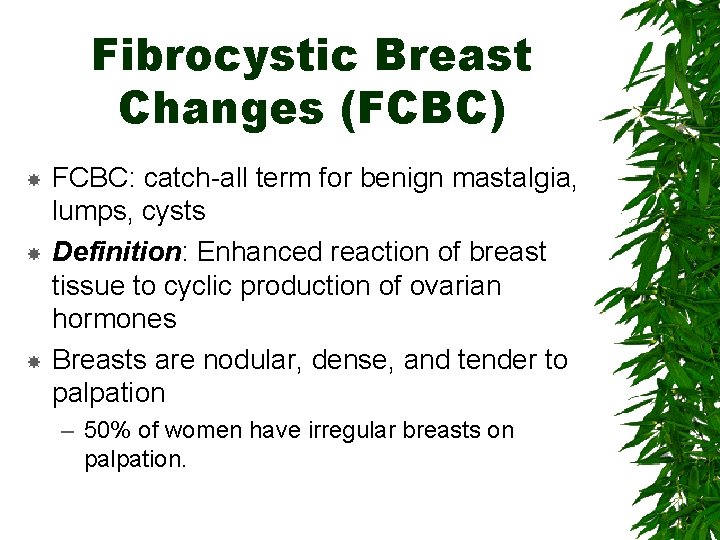 Fibrocystic Breast Changes (FCBC)

FCBC: catch-all term for benign mastalgia, lumps, cysts

Definition: Enhanced reaction of breast tissue to cyclic production of ovarian hormones

Breasts are nodular, dense, and tender to palpation

– 50% of women have irregular breasts on palpation.